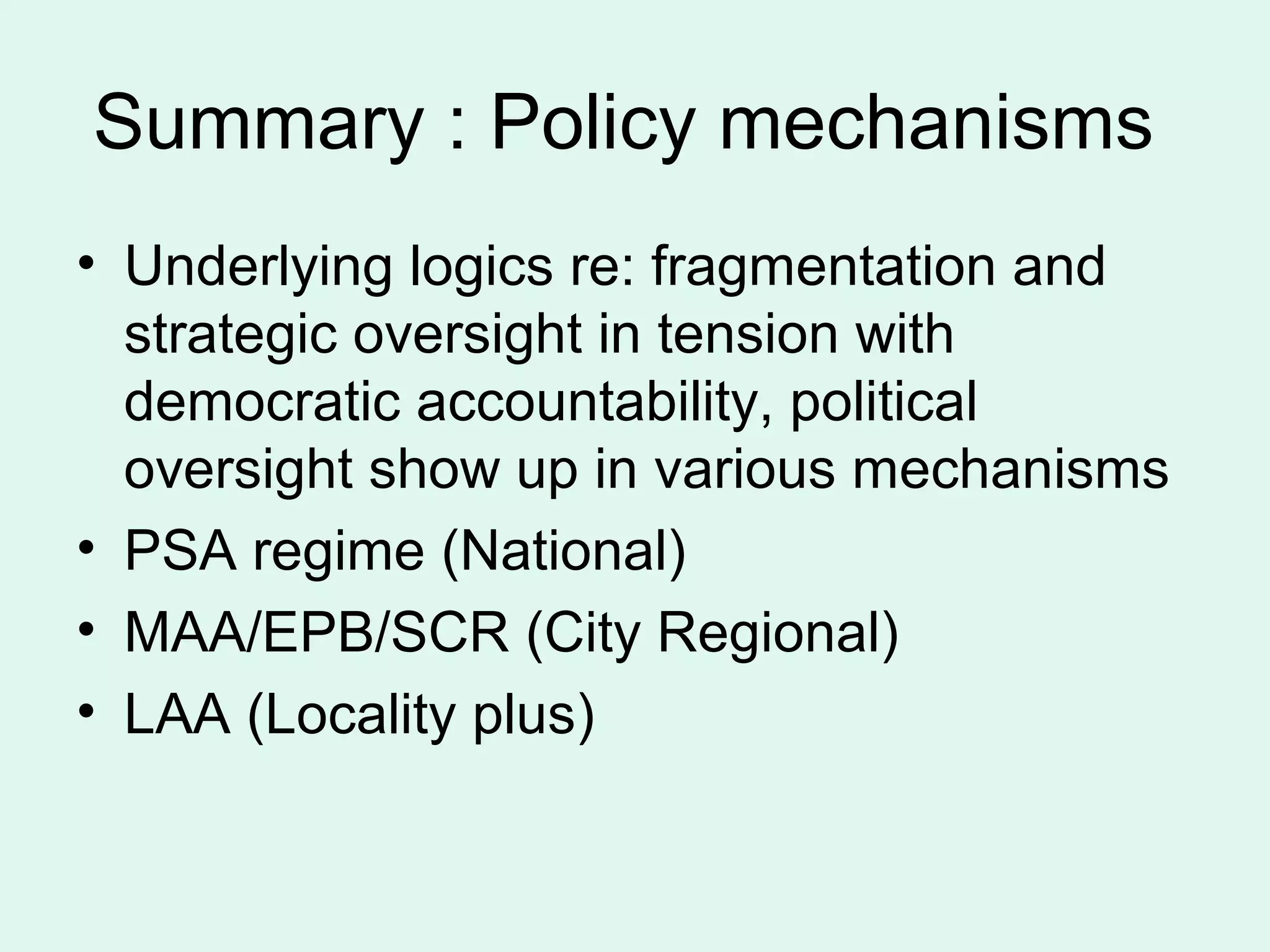 Summary : Policy mechanisms

• Underlying logics re: fragmentation and strategic oversight in tension with democratic accountability, political oversight show up in various mechanisms
• PSA regime (National)
• MAA/EPB/SCR (City Regional)
• LAA (Locality plus)